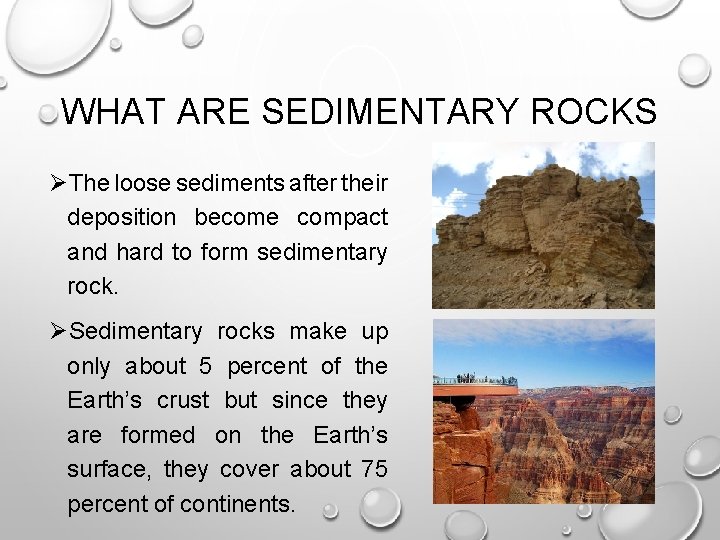 WHAT ARE SEDIMENTARY ROCKS

➢The loose sediments after their deposition become compact and hard to form sedimentary rock.

➢Sedimentary rocks make up only about 5 percent of the Earth's crust but since they are formed on the Earth's surface, they cover about 75 percent of continents.